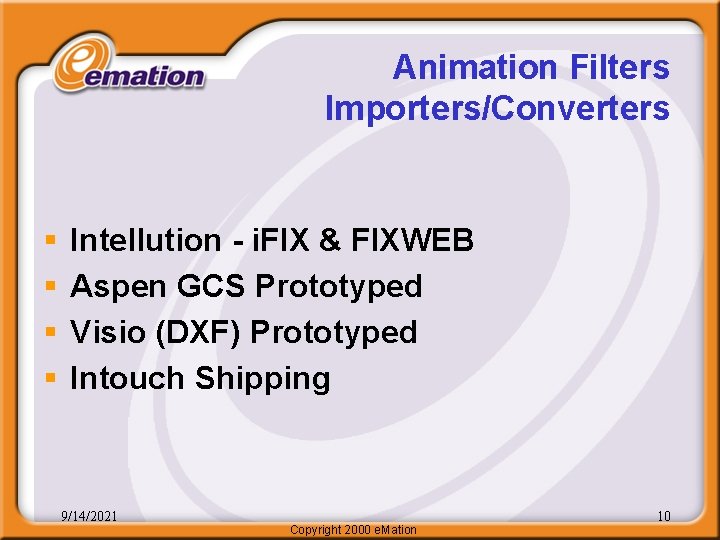 emation

Animation Filters
Importers/Converters

- Intellution - iFIX & FIXWEB
- Aspen GCS Prototyped
- Visio (DXF) Prototyped
- Intouch Shipping

9/14/2021

10

Copyright 2000 eMation